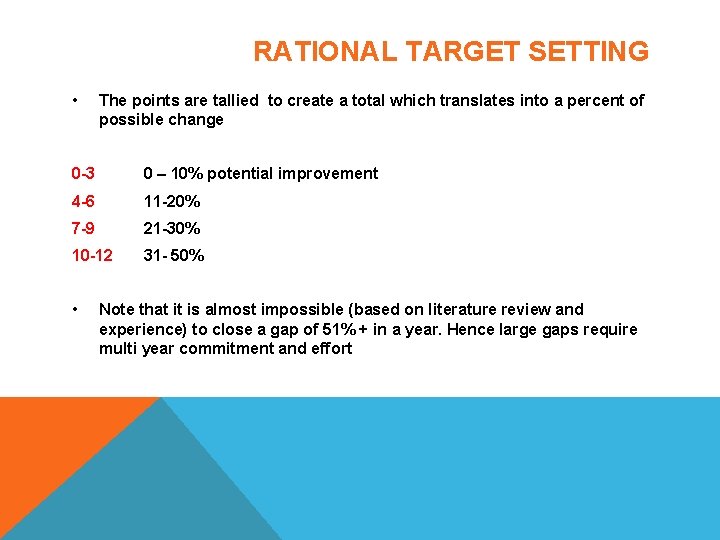 RATIONAL TARGET SETTING

• The points are tallied to create a total which translates into a percent of possible change

0-3 0 – 10% potential improvement
4-6 11-20%
7-9 21-30%
10-12 31- 50%

• Note that it is almost impossible (based on literature review and experience) to close a gap of 51%+ in a year. Hence large gaps require multi year commitment and effort